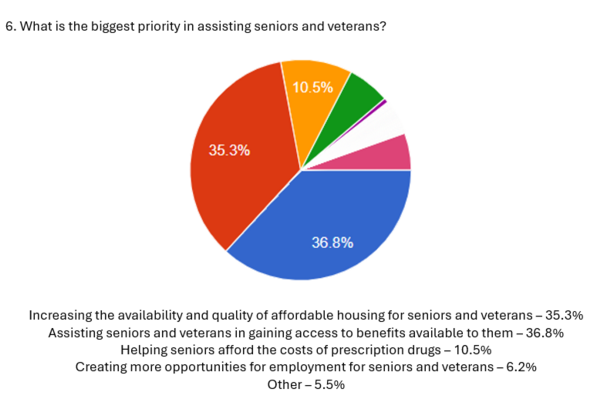 6. What is the biggest priority in assisting seniors and veterans?

10.5%

35.3%

36.8%

Increasing the availability and quality of affordable housing for seniors and veterans – 35.3%
Assisting seniors and veterans in gaining access to benefits available to them – 36.8%
Helping seniors afford the costs of prescription drugs – 10.5%
Creating more opportunities for employment for seniors and veterans – 6.2%
Other – 5.5%